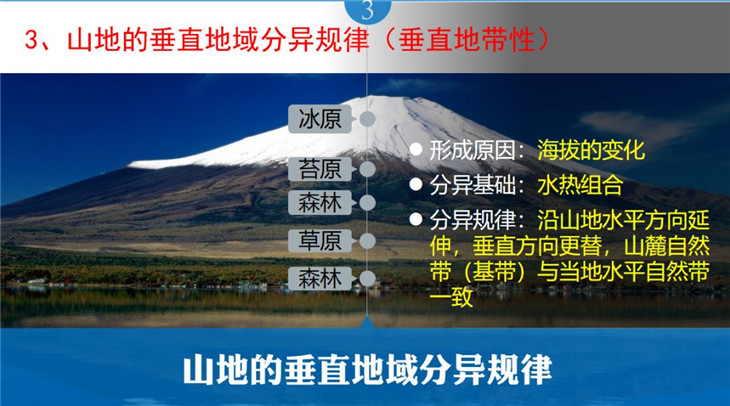 3

3、山地的垂直地域分异规律（垂直地带性）

冰原

苔原

森林

草原

森林

● 形成原因：海拔的变化

● 分异基础：水热组合

● 分异规律：沿山地水平方向延伸，垂直方向更替，山麓自然带（基带）与当地水平自然带一致

山地的垂直地域分异规律